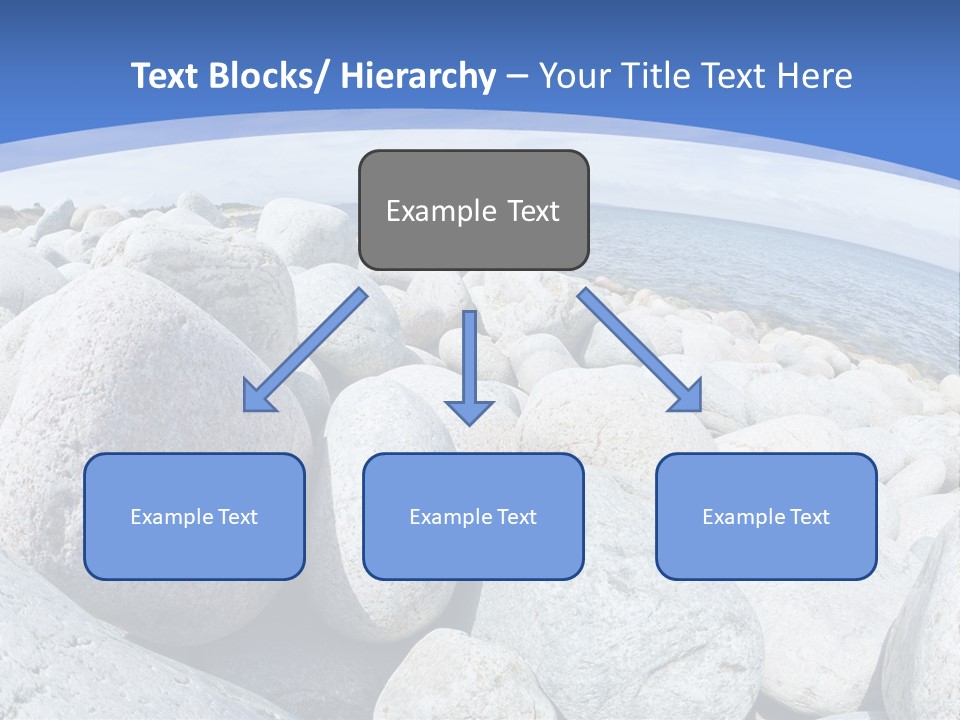 Text Blocks/ Hierarchy – Your Title Text Here

Example Text

Example Text

Example Text

Example Text